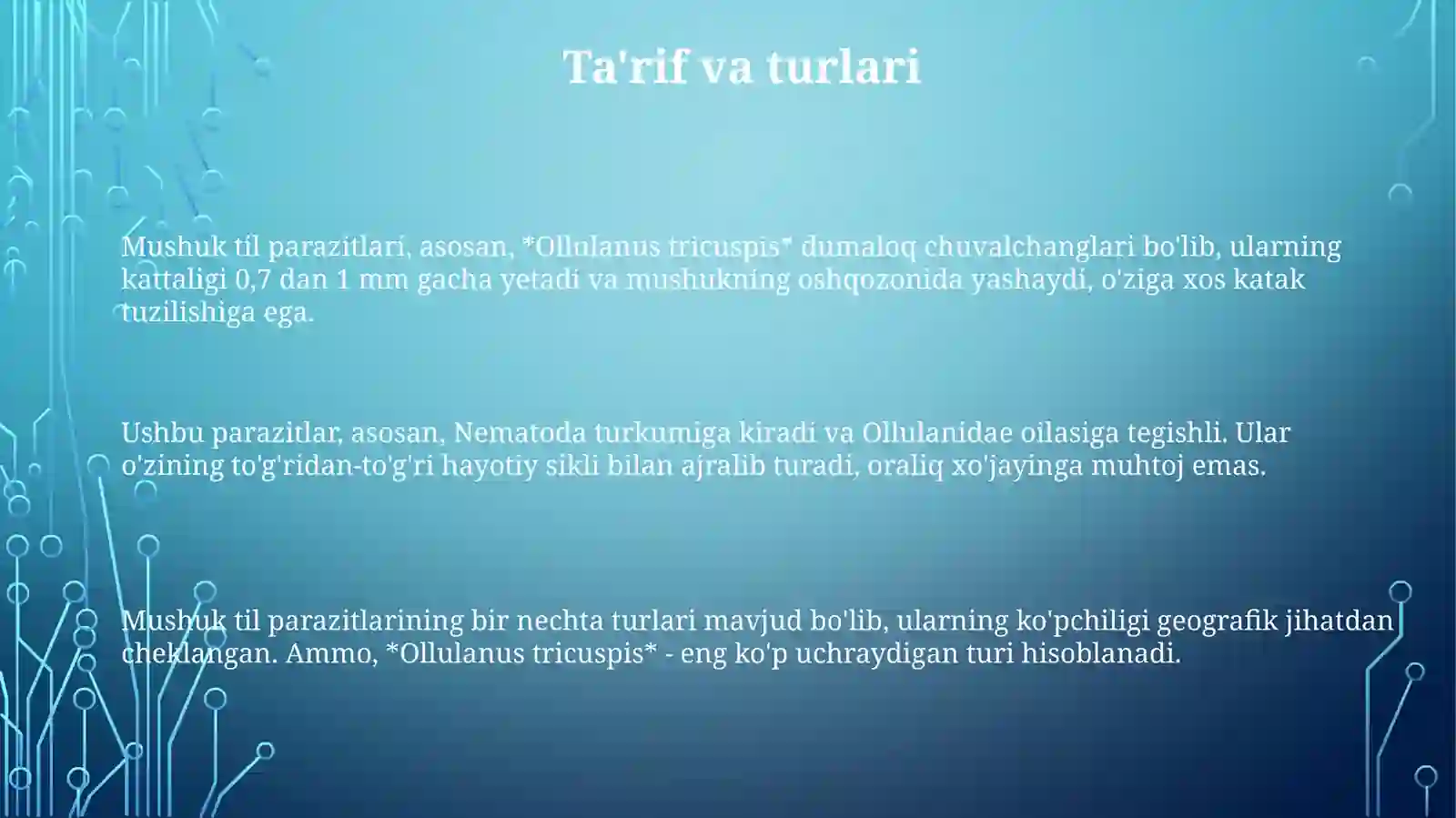 Ta'rif va turlari

Mushuk til parazitlari, asosan, *Ollulanus tricuspis* dumaloq chuvalchanglari bo'lib, ularning kattaligi 0,7 dan 1 mm gacha yetadi va mushukning oshqozonida yashaydi, o'ziga xos katak tuzilishiga ega.

Ushbu parazitlar, asosan, Nematoda turkumiga kiradi va Ollulanidae oilasiga tegishli. Ular o'zining to'g'ridan-to'g'ri hayotiy sikli bilan ajralib turadi, oraliq xo'jayinga muhtoj emas.

Mushuk til parazitlarining bir nechta turlari mavjud bo'lib, ularning ko'pchiligi geografik jihatdan cheklangan. Ammo, *Ollulanus tricuspis* - eng ko'p uchraydigan turi hisoblanadi.